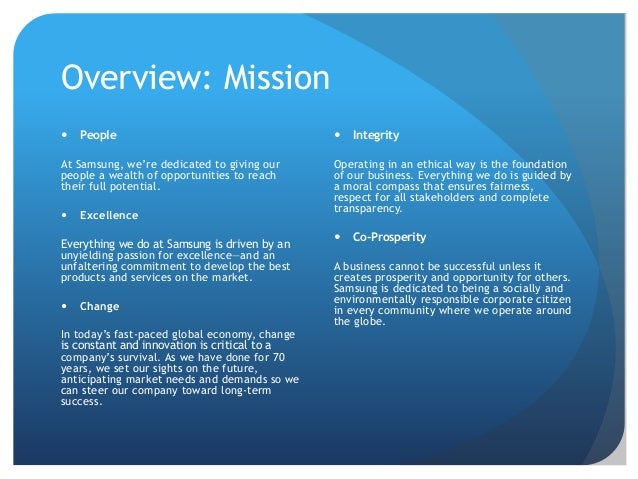 Overview: Mission

• People

At Samsung, we're dedicated to giving our people a wealth of opportunities to reach their full potential.

• Excellence

Everything we do at Samsung is driven by an unyielding passion for excellence—and an unfaltering commitment to develop the best products and services on the market.

• Change

In today's fast-paced global economy, change is constant and innovation is critical to a company's survival. As we have done for 70 years, we set our sights on the future, anticipating market needs and demands so we can steer our company toward long-term success.

• Integrity

Operating in an ethical way is the foundation of our business. Everything we do is guided by a moral compass that ensures fairness, respect for all stakeholders and complete transparency.

• Co-Prosperity

A business cannot be successful unless it creates prosperity and opportunity for others. Samsung is dedicated to being a socially and environmentally responsible corporate citizen in every community where we operate around the globe.